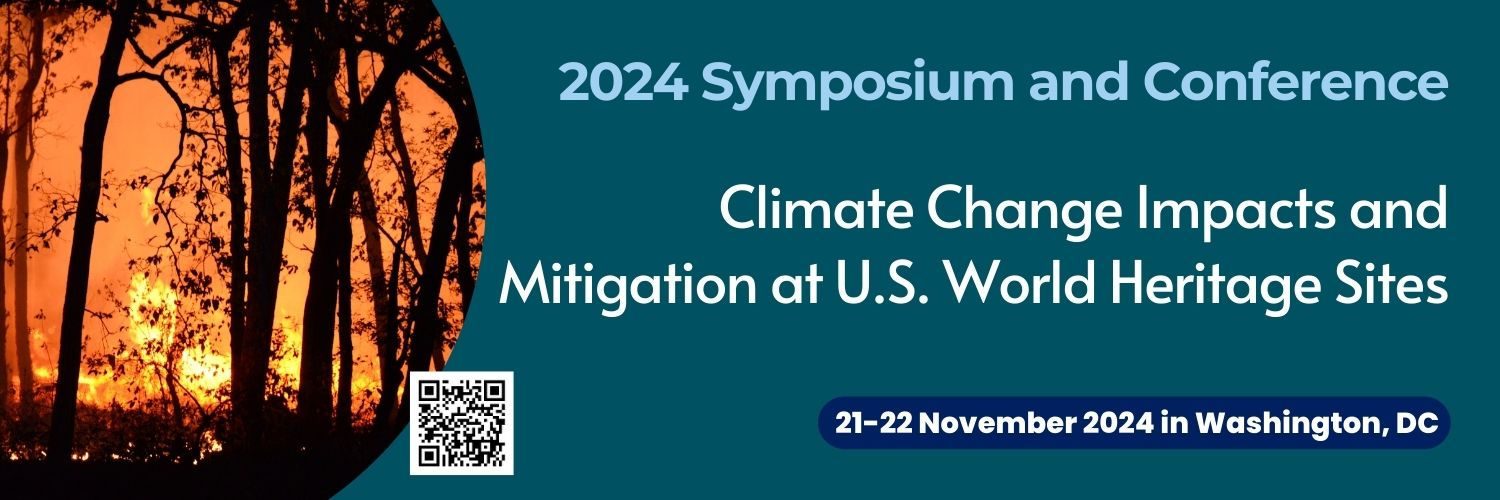 2024 Symposium and Conference

Climate Change Impacts and Mitigation at U.S. World Heritage Sites

21-22 November 2024 in Washington, DC